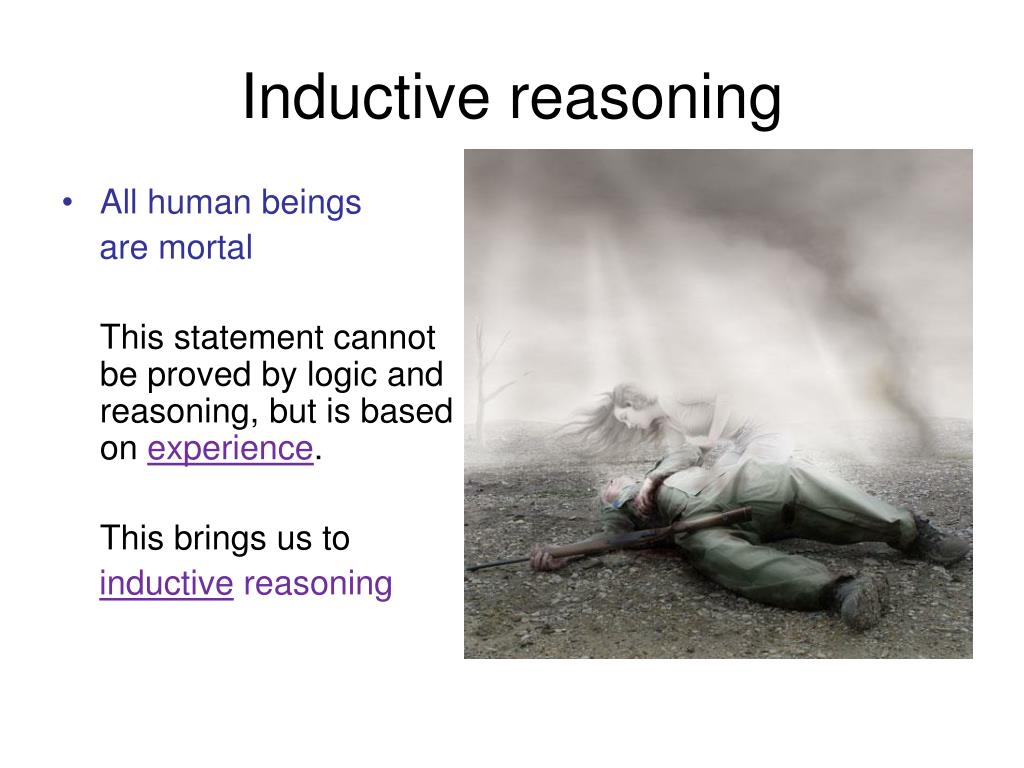 Inductive reasoning

• All human beings are mortal

This statement cannot be proved by logic and reasoning, but is based on experience.

This brings us to inductive reasoning